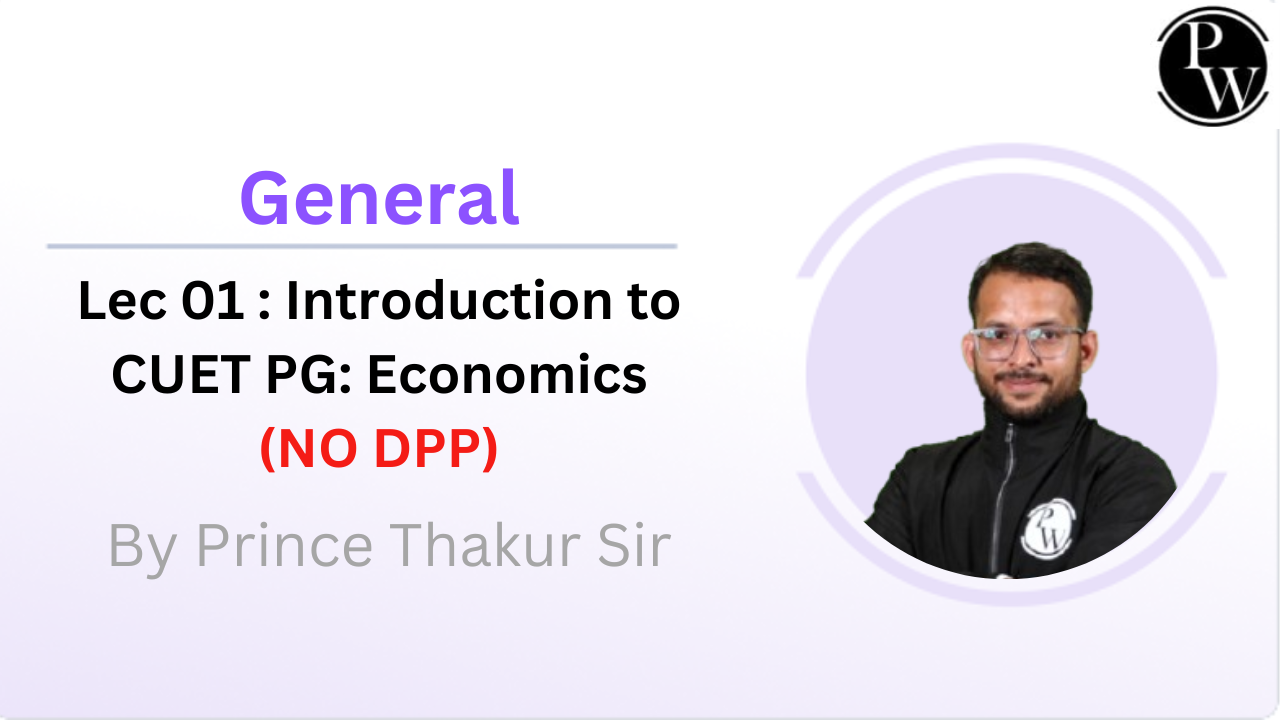 PW

General

Lec 01 : Introduction to CUET PG: Economics

(NO DPP)

By Prince Thakur Sir

PW